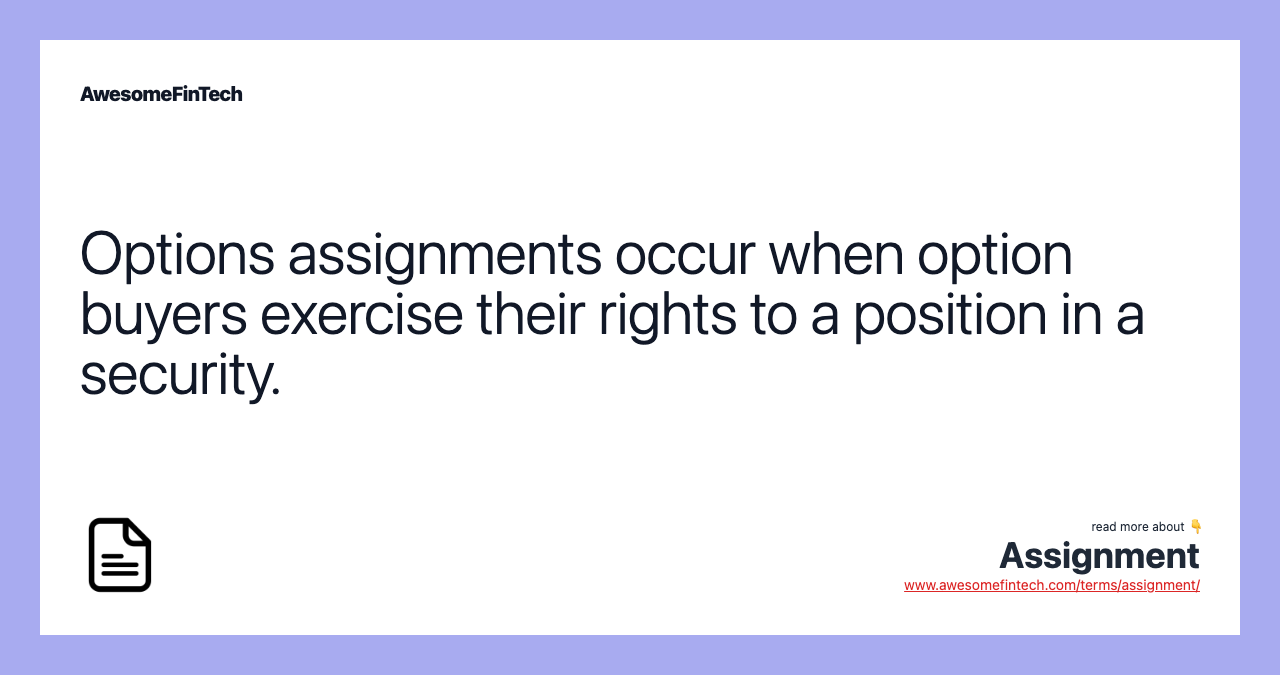 AwesomeFinTech

Options assignments occur when option buyers exercise their rights to a position in a security.

read more about 👇
Assignment
www.awesomefintech.com/terms/assignment/